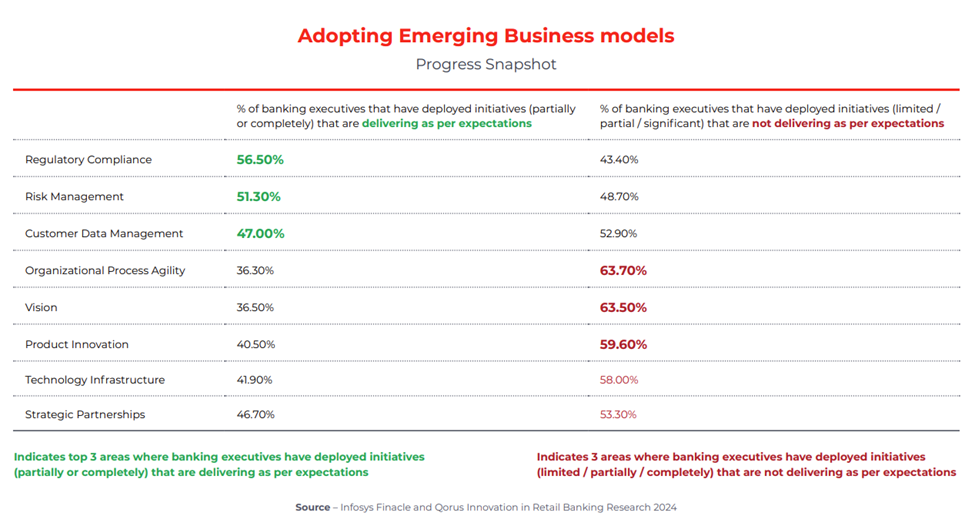 Adopting Emerging Business models

Progress Snapshot

| | % of banking executives that have deployed initiatives (partially or completely) that are delivering as per expectations | % of banking executives that have deployed initiatives (limited / partial / significant) that are not delivering as per expectations |
|---|---|---|
| Regulatory Compliance | 56.50% | 43.40% |
| Risk Management | 51.30% | 48.70% |
| Customer Data Management | 47.00% | 52.90% |
| Organizational Process Agility | 36.30% | 63.70% |
| Vision | 36.50% | 63.50% |
| Product Innovation | 40.50% | 59.60% |
| Technology Infrastructure | 41.90% | 58.00% |
| Strategic Partnerships | 46.70% | 53.30% |

Indicates top 3 areas where banking executives have deployed initiatives (partially or completely) that are delivering as per expectations

Indicates 3 areas where banking executives have deployed initiatives (limited / partially / completely) that are not delivering as per expectations

Source – Infosys Finacle and Qorus Innovation in Retail Banking Research 2024